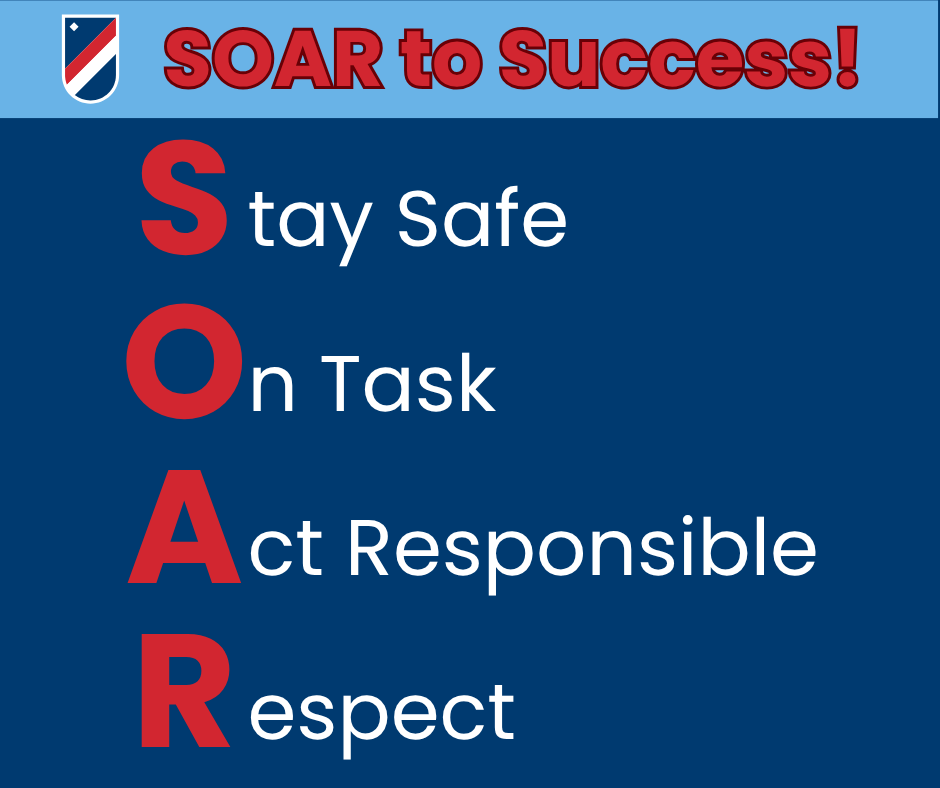 SOAR to Success!

Stay Safe

On Task

Act Responsible

Respect